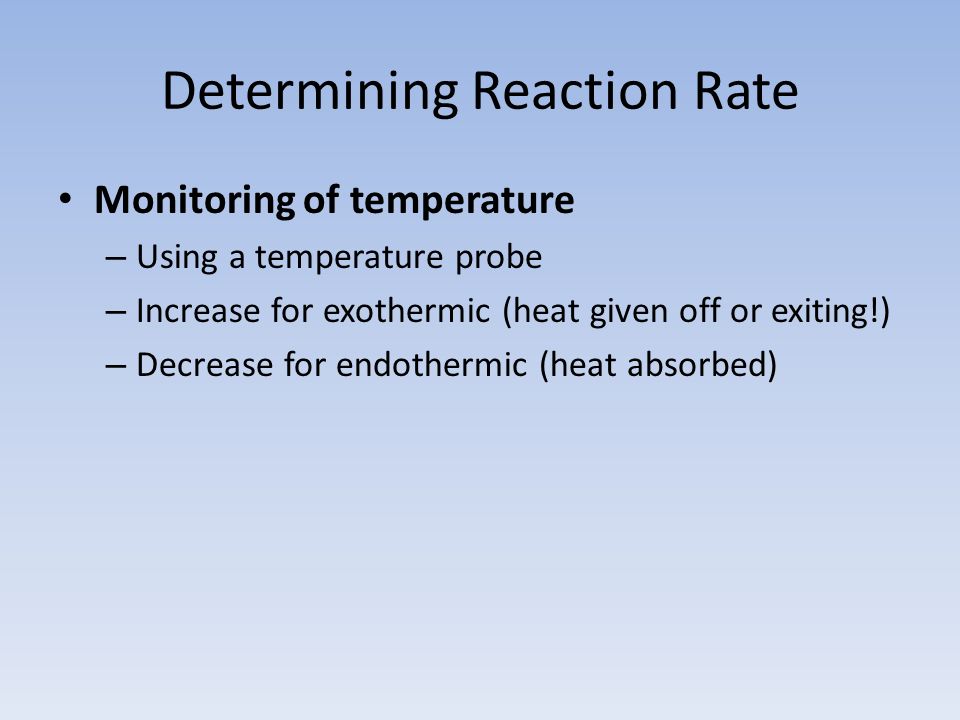 Determining Reaction Rate

• Monitoring of temperature
– Using a temperature probe
– Increase for exothermic (heat given off or exiting!)
– Decrease for endothermic (heat absorbed)